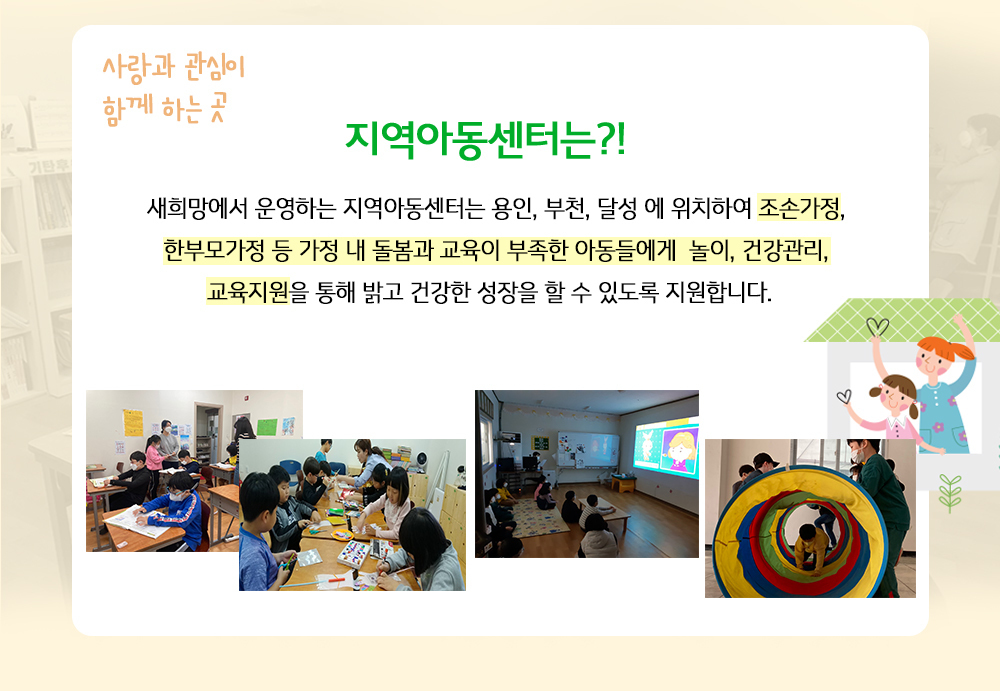 사랑과 관심이
함께 하는 곳

지역아동센터는?!

새희망에서 운영하는 지역아동센터는 용인, 부천, 달성 에 위치하여 조손가정, 한부모가정 등 가정 내 돌봄과 교육이 부족한 아동들에게 놀이, 건강관리, 교육지원을 통해 밝고 건강한 성장을 할 수 있도록 지원합니다.